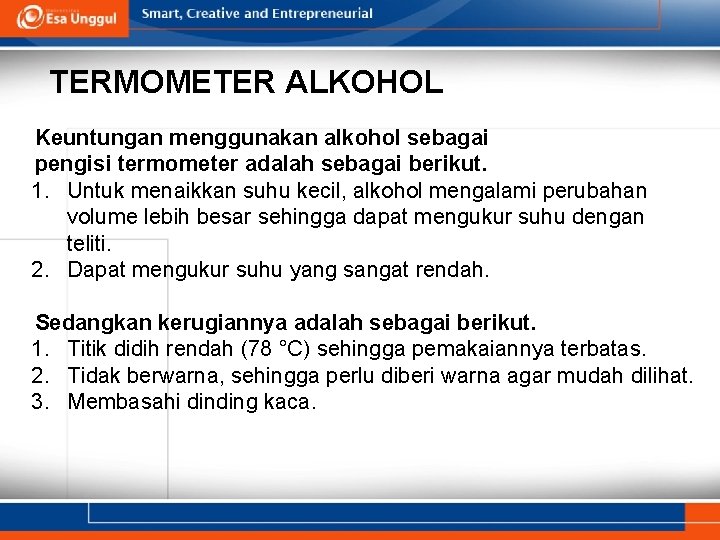 Esa Unggul

Smart, Creative and Entrepreneurial

TERMOMETER ALKOHOL

Keuntungan menggunakan alkohol sebagai pengisi termometer adalah sebagai berikut.
1. Untuk menaikkan suhu kecil, alkohol mengalami perubahan volume lebih besar sehingga dapat mengukur suhu dengan teliti.
2. Dapat mengukur suhu yang sangat rendah.

Sedangkan kerugiannya adalah sebagai berikut.
1. Titik didih rendah (78 °C) sehingga pemakaiannya terbatas.
2. Tidak berwarna, sehingga perlu diberi warna agar mudah dilihat.
3. Membasahi dinding kaca.